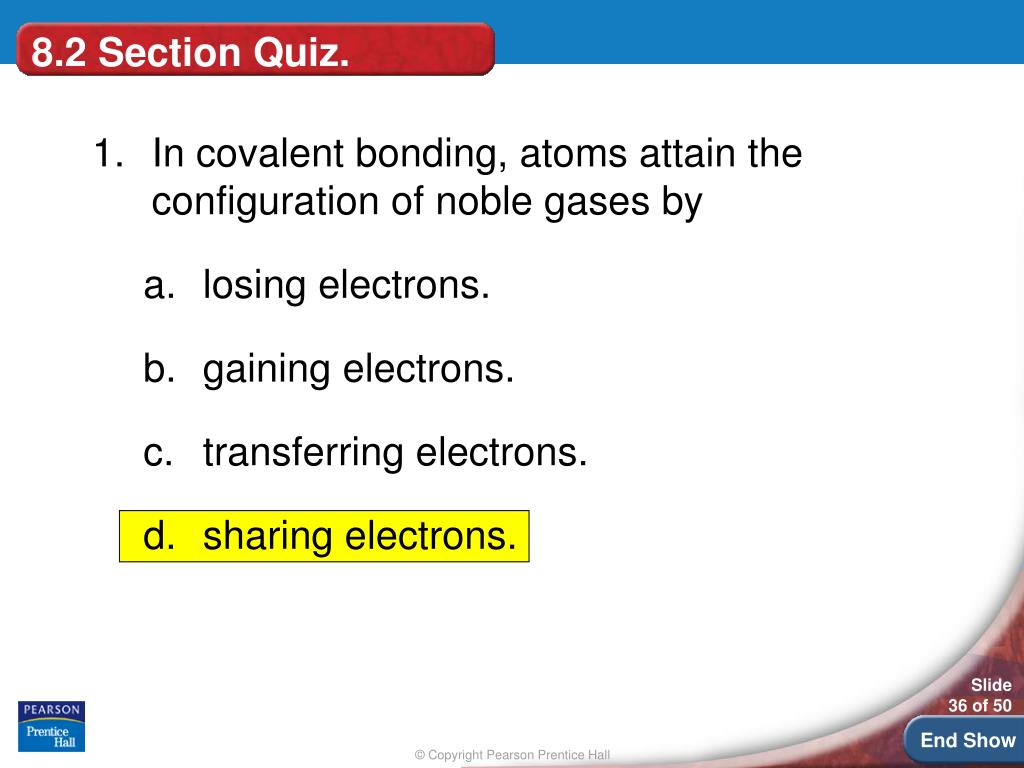 8.2 Section Quiz.

1. In covalent bonding, atoms attain the configuration of noble gases by

a. losing electrons.

b. gaining electrons.

c. transferring electrons.

d. sharing electrons.

PEARSON
Prentice Hall

© Copyright Pearson Prentice Hall

Slide
36 of 50

End Show